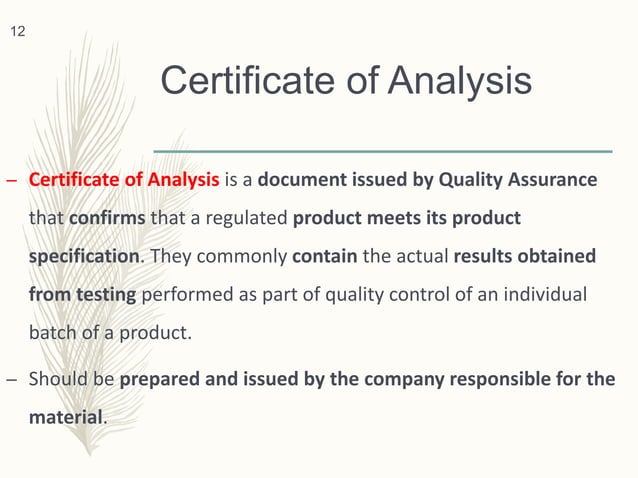 12

Certificate of Analysis

– Certificate of Analysis is a document issued by Quality Assurance that confirms that a regulated product meets its product specification. They commonly contain the actual results obtained from testing performed as part of quality control of an individual batch of a product.

– Should be prepared and issued by the company responsible for the material.